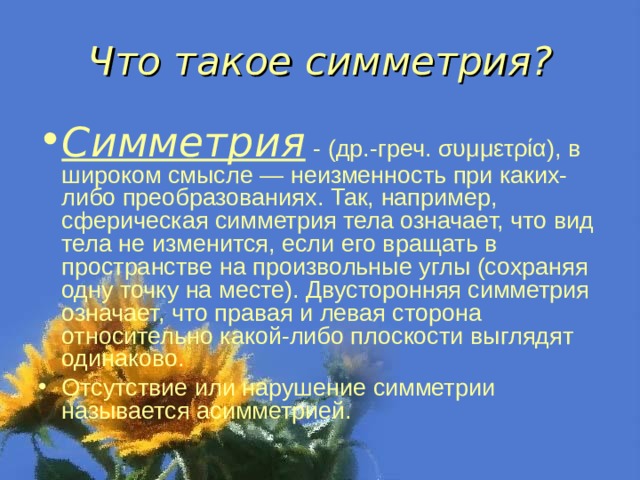 Что такое симметрия?

• Симметрия - (др.-греч. συμμετρία), в широком смысле — неизменность при каких-либо преобразованиях. Так, например, сферическая симметрия тела означает, что вид тела не изменится, если его вращать в пространстве на произвольные углы (сохраняя одну точку на месте). Двусторонняя симметрия означает, что правая и левая сторона относительно какой-либо плоскости выглядят одинаково.

• Отсутствие или нарушение симметрии называется асимметрией.